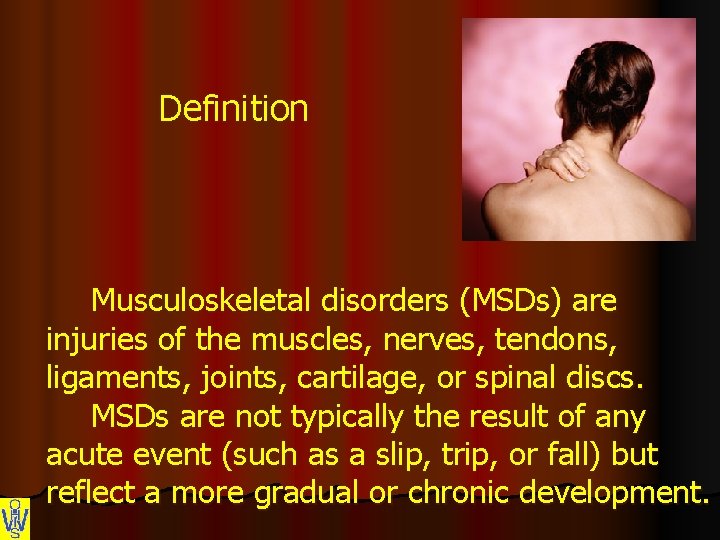 Definition

Musculoskeletal disorders (MSDs) are injuries of the muscles, nerves, tendons, ligaments, joints, cartilage, or spinal discs.

MSDs are not typically the result of any acute event (such as a slip, trip, or fall) but reflect a more gradual or chronic development.

OHWS